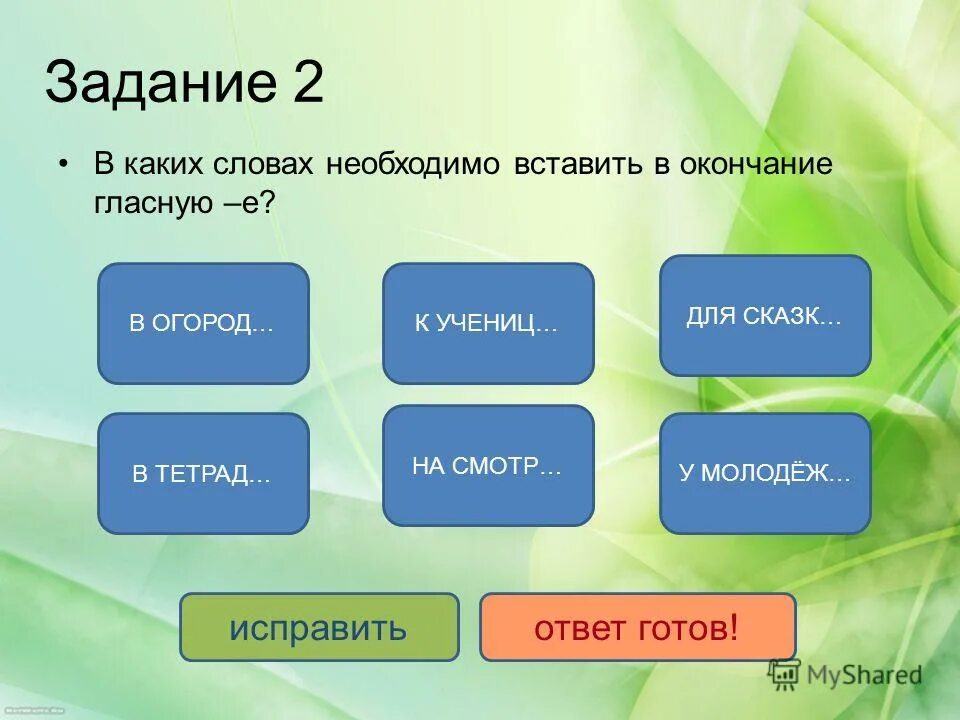 Задание 2

• В каких словах необходимо вставить в окончание гласную –е?

В ОГОРОД…

К УЧЕНИЦ…

ДЛЯ СКАЗК…

В ТЕТРАД…

НА СМОТР…

У МОЛОДЁЖ…

исправить

ответ готов!

MyShared